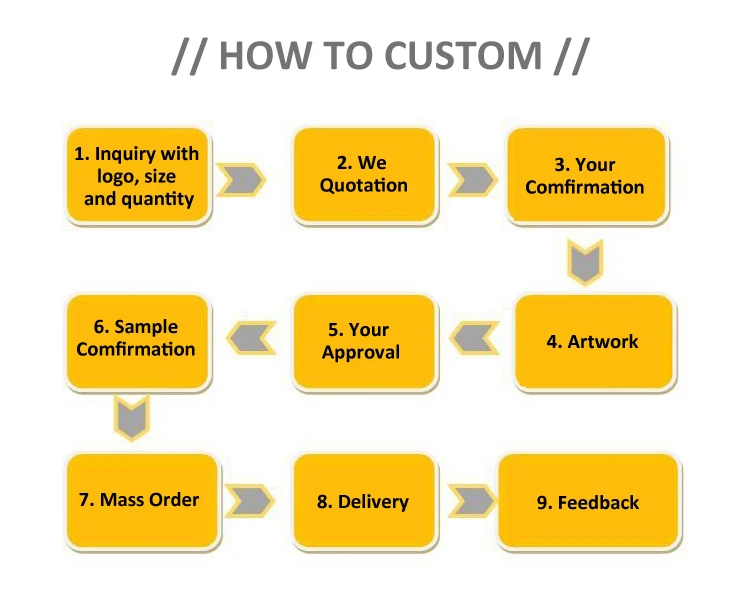 // HOW TO CUSTOM //

1. Inquiry with logo, size and quantity

2. We Quotation

3. Your Comfirmation

4. Artwork

5. Your Approval

6. Sample Comfirmation

7. Mass Order

8. Delivery

9. Feedback